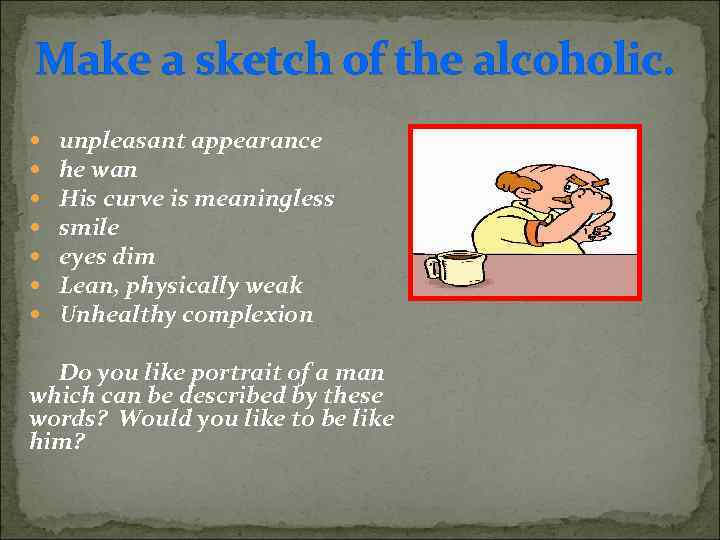 Make a sketch of the alcoholic.

- unpleasant appearance
- he wan
- His curve is meaningless
- smile
- eyes dim
- Lean, physically weak
- Unhealthy complexion

Do you like portrait of a man which can be described by these words? Would you like to be like him?